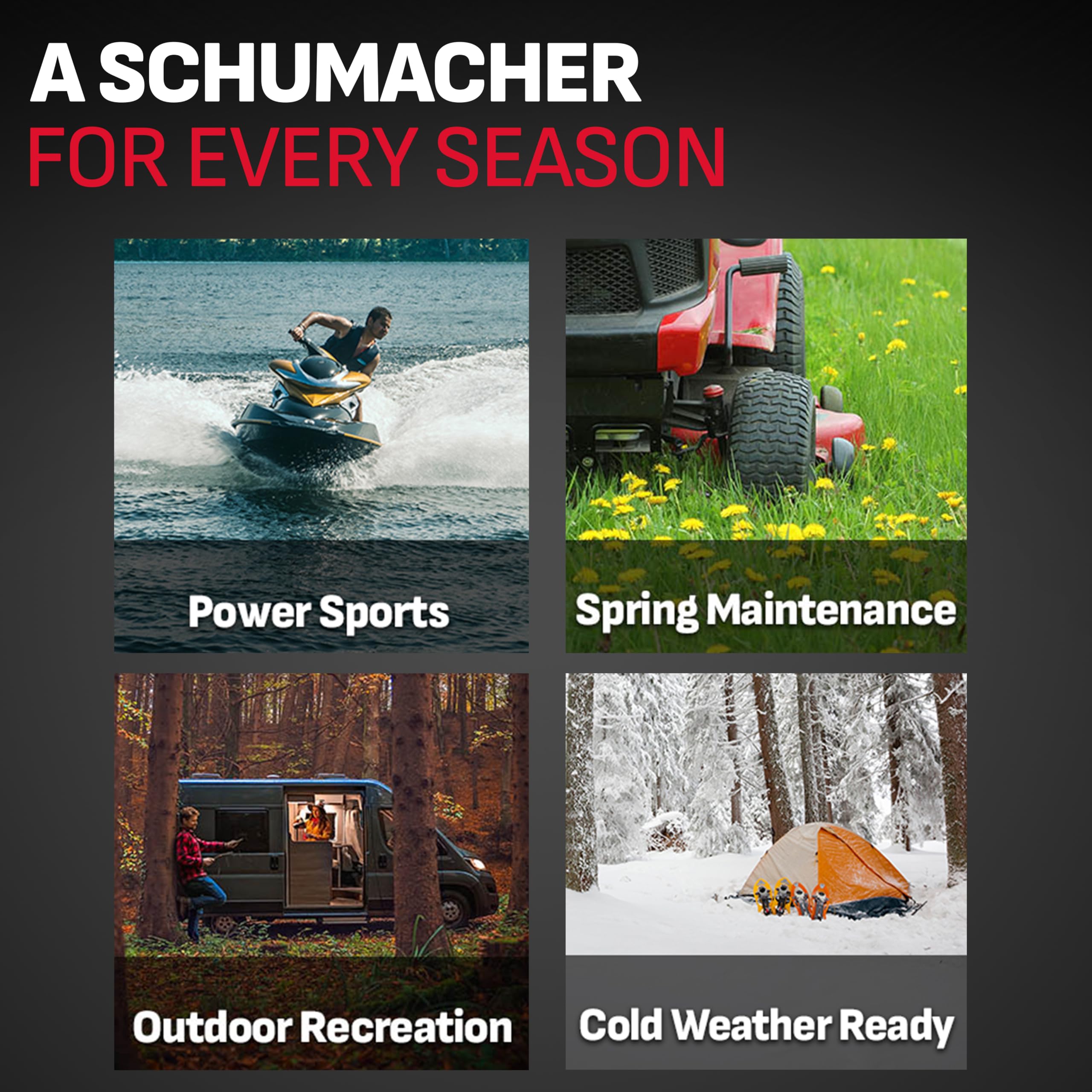 A SCHUMACHER
FOR EVERY SEASON

Power Sports

Spring Maintenance

Outdoor Recreation

Cold Weather Ready